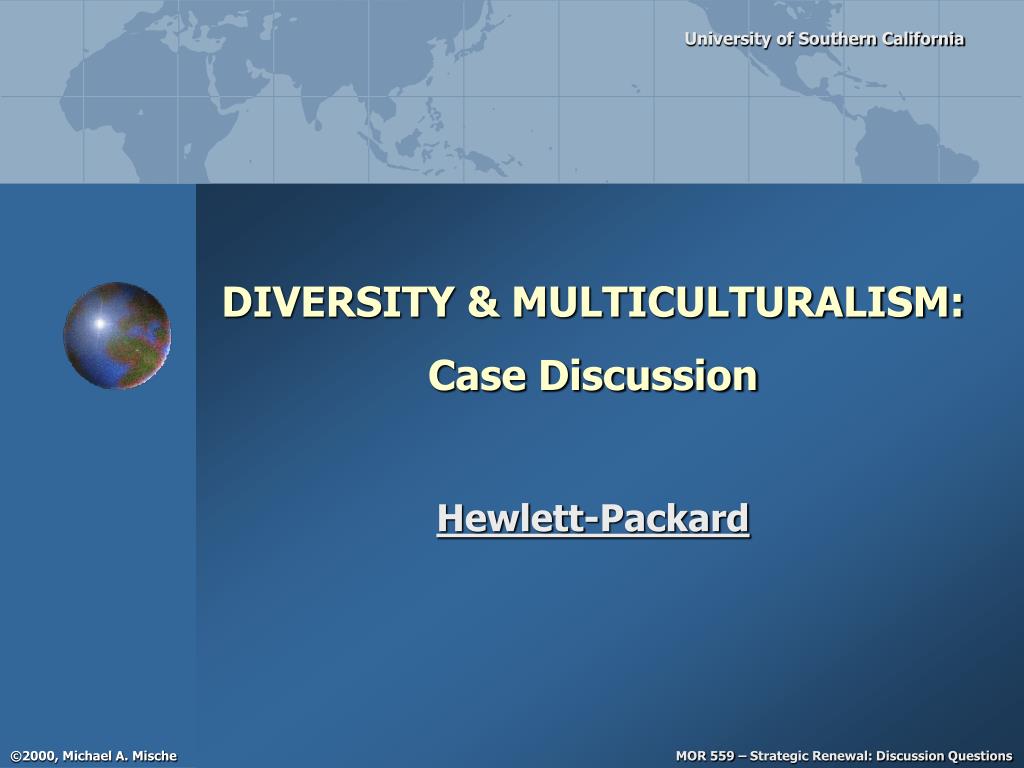 University of Southern California

DIVERSITY & MULTICULTURALISM:
Case Discussion

Hewlett-Packard

©2000, Michael A. Mische

MOR 559 – Strategic Renewal: Discussion Questions